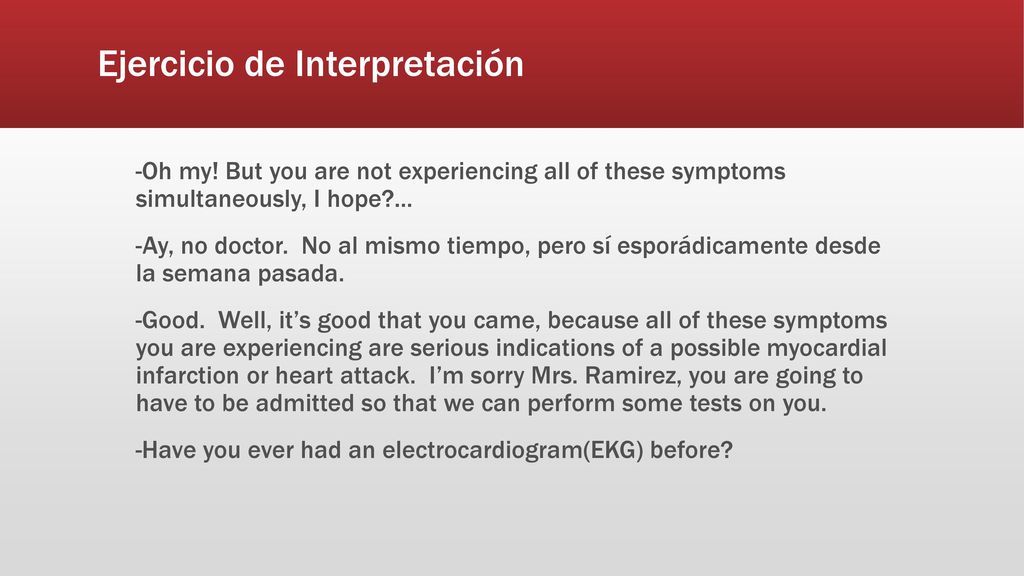 Ejercicio de Interpretación

-Oh my! But you are not experiencing all of these symptoms simultaneously, I hope?...

-Ay, no doctor. No al mismo tiempo, pero sí esporádicamente desde la semana pasada.

-Good. Well, it's good that you came, because all of these symptoms you are experiencing are serious indications of a possible myocardial infarction or heart attack. I'm sorry Mrs. Ramirez, you are going to have to be admitted so that we can perform some tests on you.

-Have you ever had an electrocardiogram(EKG) before?